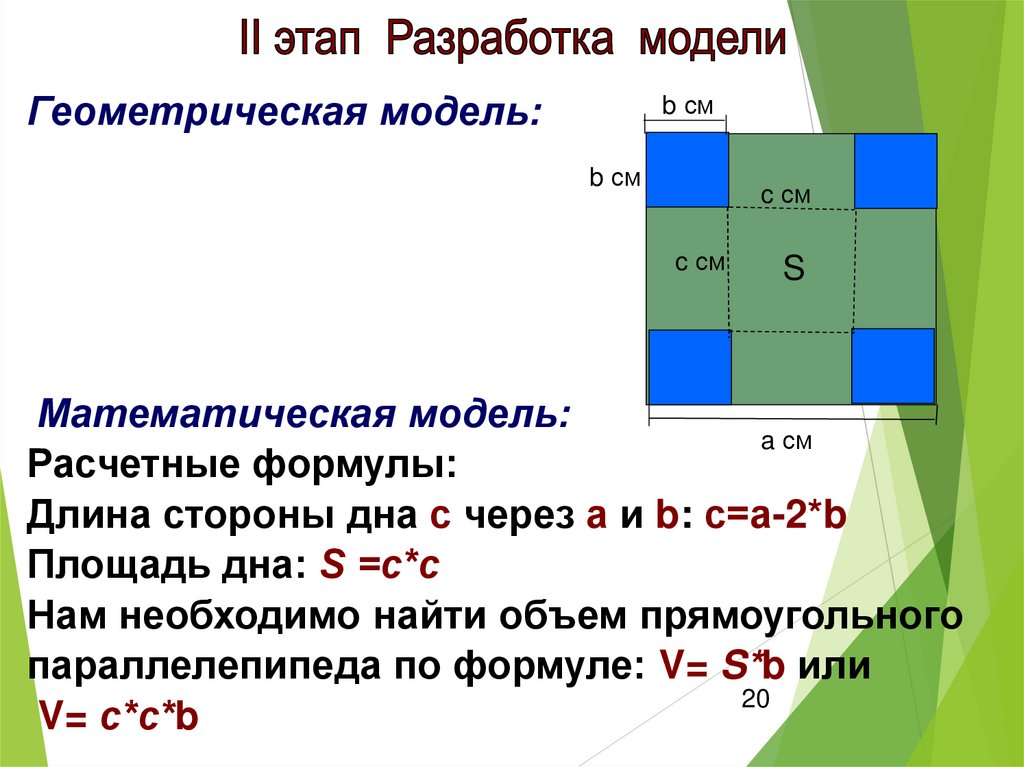 II этап Разработка модели

Геометрическая модель:

b см

b см

c см

c см

S

a см

Математическая модель:
Расчетные формулы:
Длина стороны дна c через a и b: c=a-2*b
Площадь дна: S =c*c
Нам необходимо найти объем прямоугольного параллелепипеда по формуле: V= S*b или V= c*c*b

20